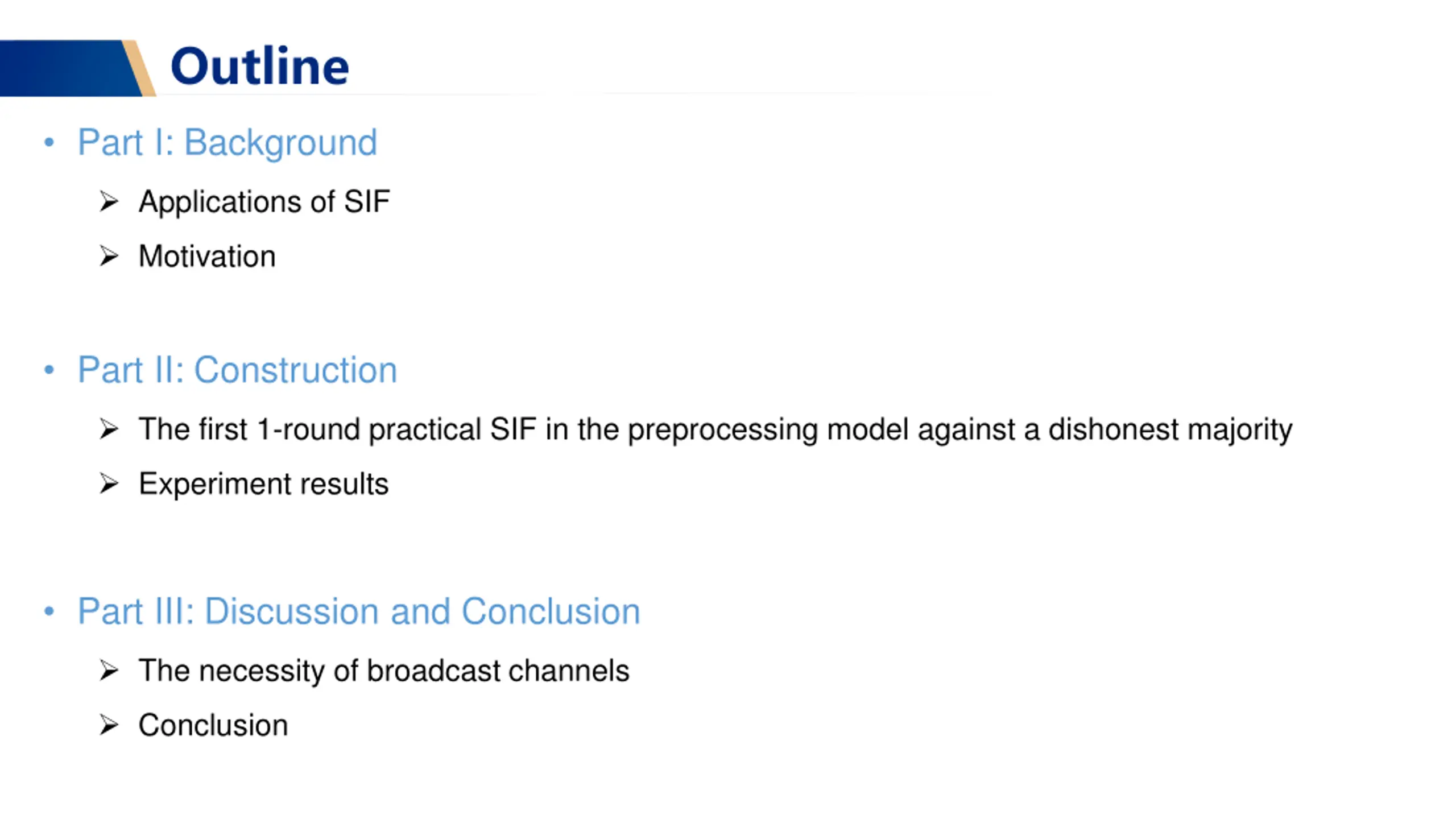 Outline

• Part I: Background

➢ Applications of SIF

➢ Motivation

• Part II: Construction

➢ The first 1-round practical SIF in the preprocessing model against a dishonest majority

➢ Experiment results

• Part III: Discussion and Conclusion

➢ The necessity of broadcast channels

➢ Conclusion